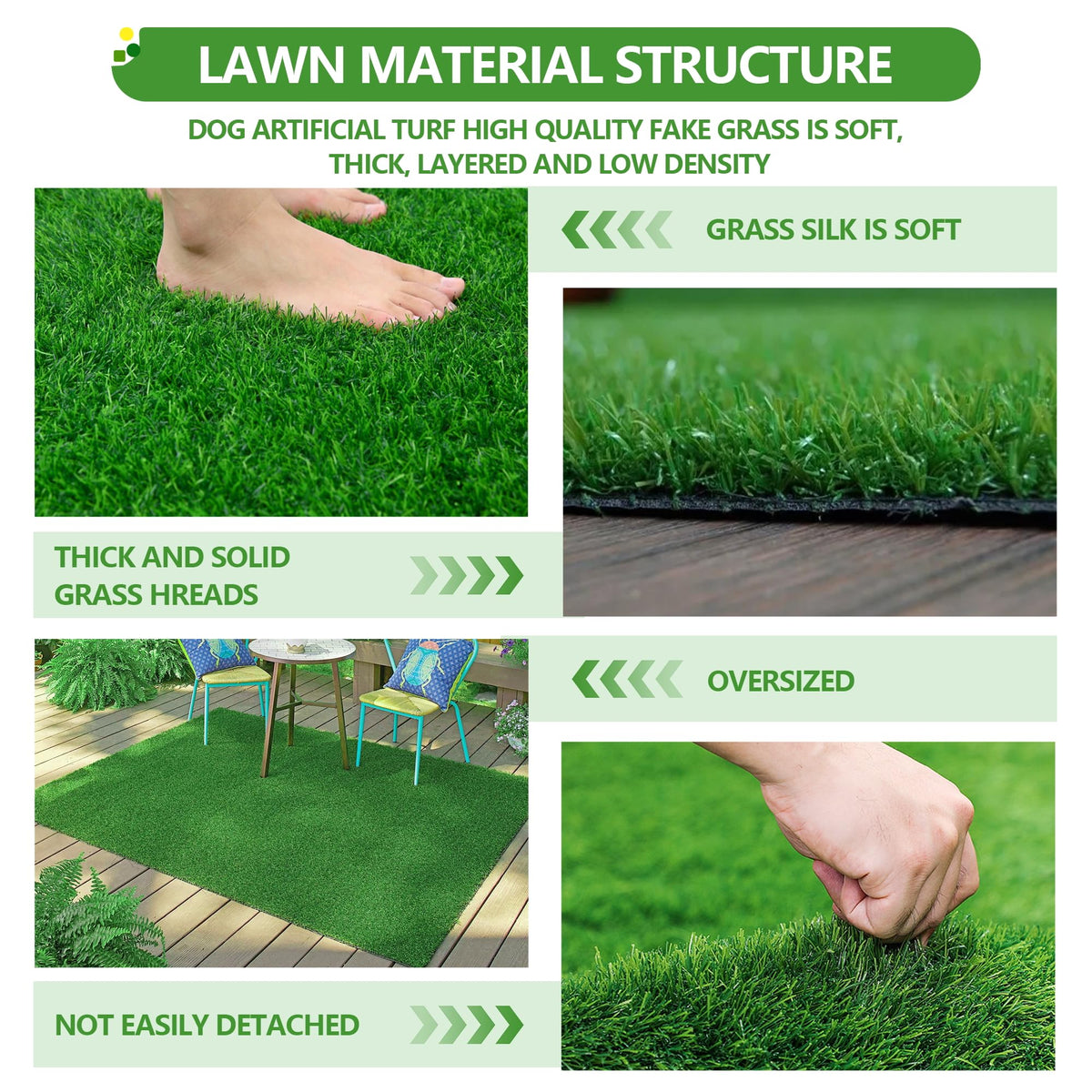 LAWN MATERIAL STRUCTURE

DOG ARTIFICIAL TURF HIGH QUALITY FAKE GRASS IS SOFT, THICK, LAYERED AND LOW DENSITY

GRASS SILK IS SOFT

THICK AND SOLID GRASS HREADS

OVERSIZED

NOT EASILY DETACHED